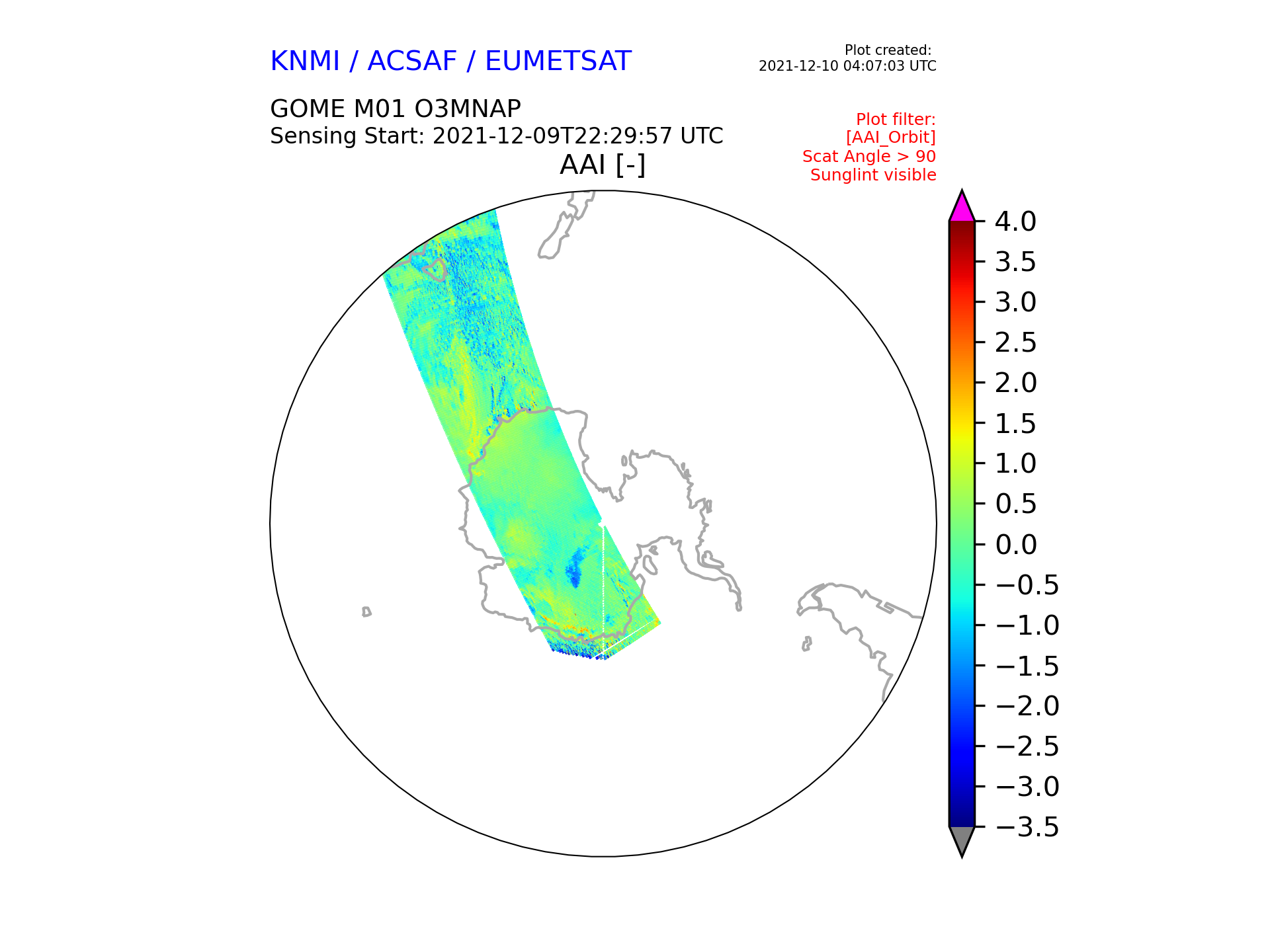 KNMI / ACSAF / EUMETSAT

Plot created:
2021-12-10 04:07:03 UTC

GOME M01 O3MNAP
Sensing Start: 2021-12-09T22:29:57 UTC

Plot filter:
[AAI_Orbit]
Scat Angle > 90
Sunglint visible

AAI [-]

4.0
3.5
3.0
2.5
2.0
1.5
1.0
0.5
0.0
−0.5
−1.0
−1.5
−2.0
−2.5
−3.0
−3.5